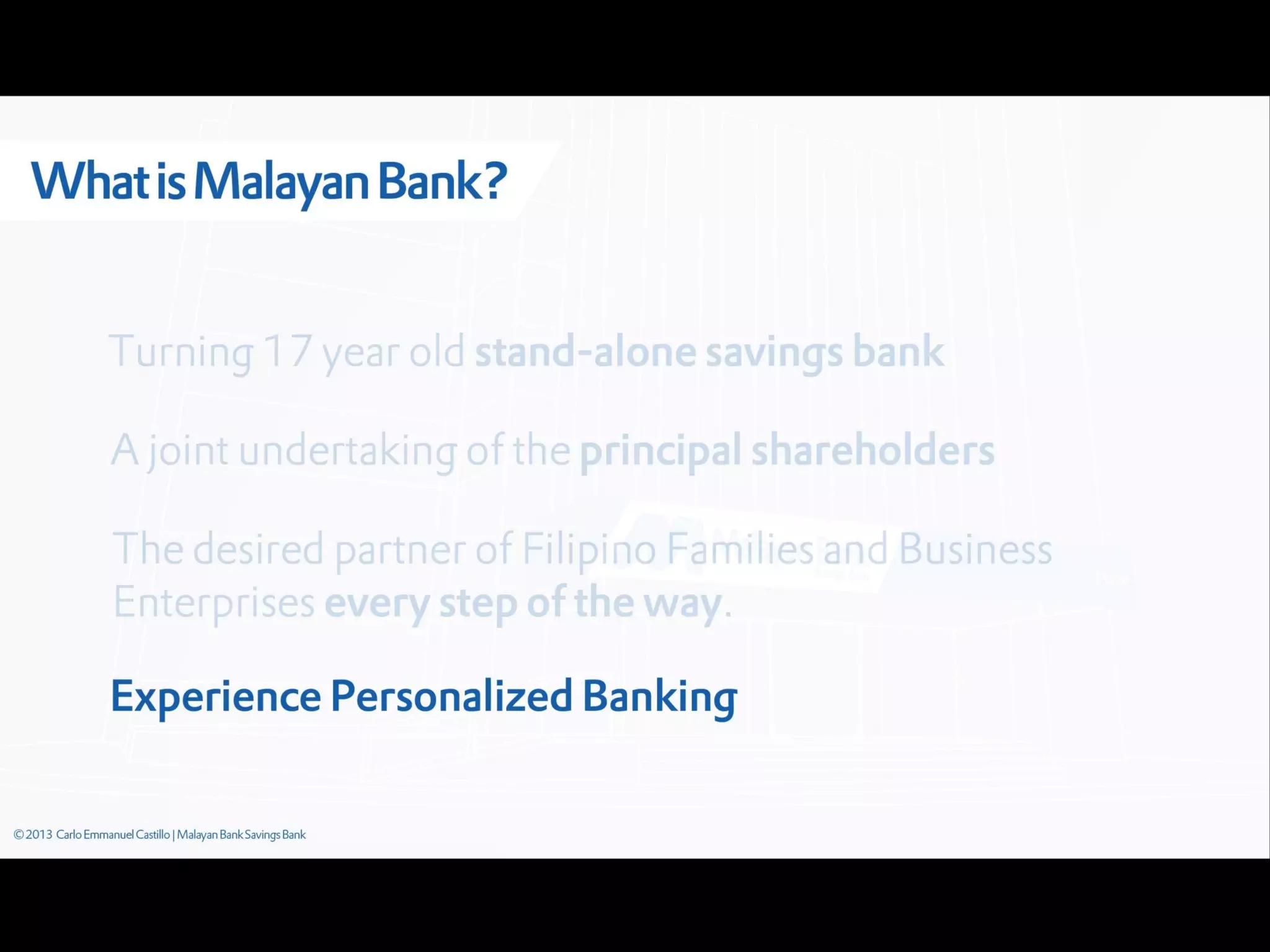 What is Malayan Bank?

Turning 17 year old stand-alone savings bank

A joint undertaking of the principal shareholders

The desired partner of Filipino Families and Business Enterprises every step of the way.

Experience Personalized Banking

© 2013 Carlo Emmanuel Castillo | Malayan Bank Savings Bank